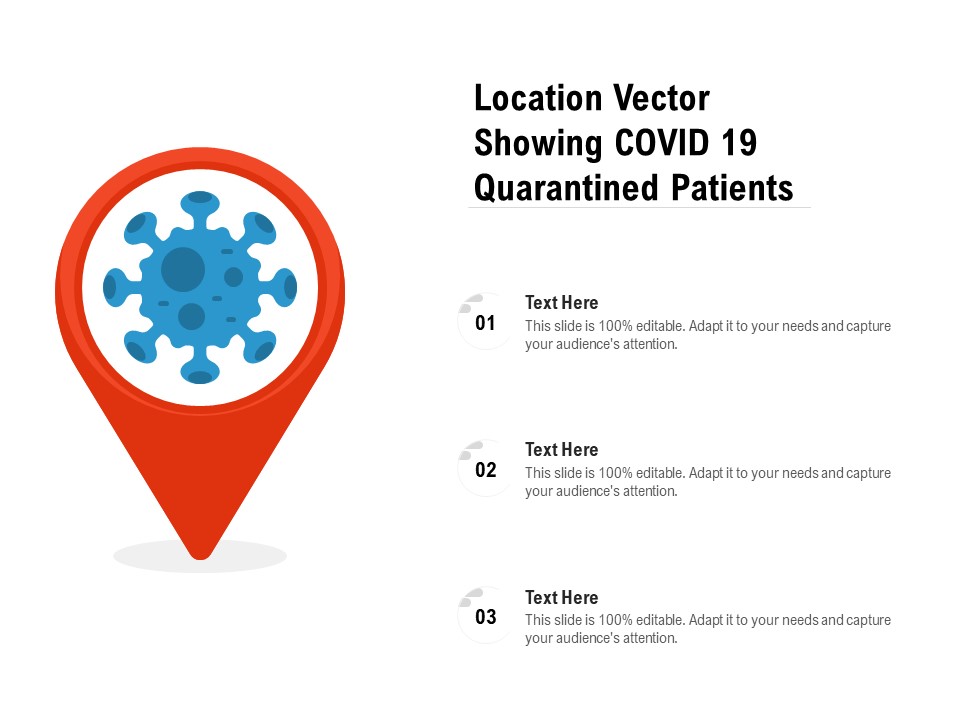 Location Vector Showing COVID 19 Quarantined Patients

01
Text Here
This slide is 100% editable. Adapt it to your needs and capture your audience's attention.

02
Text Here
This slide is 100% editable. Adapt it to your needs and capture your audience's attention.

03
Text Here
This slide is 100% editable. Adapt it to your needs and capture your audience's attention.